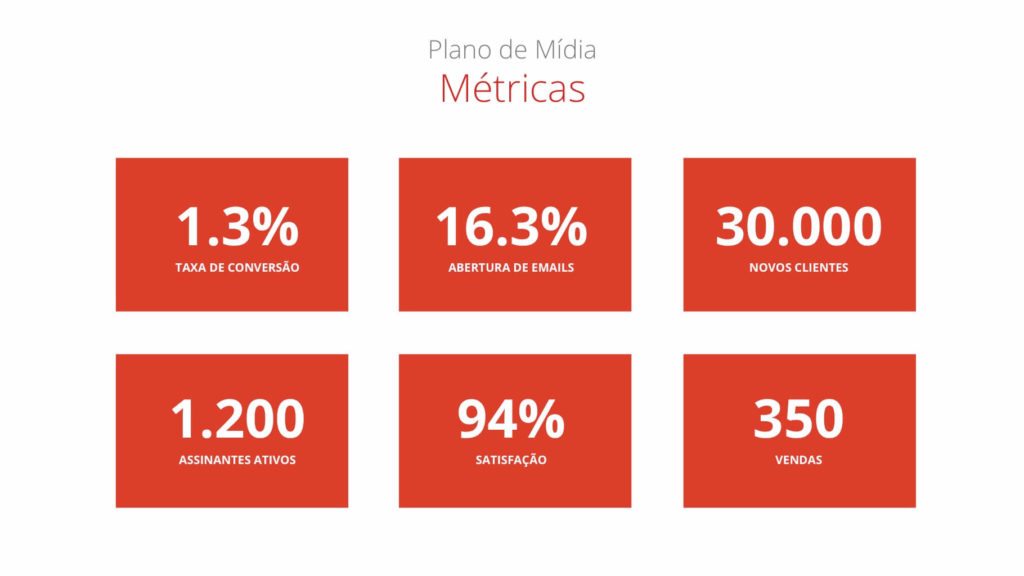 Plano de Mídia
Métricas

1.3%
TAXA DE CONVERSÃO

16.3%
ABERTURA DE EMAILS

30.000
NOVOS CLIENTES

1.200
ASSINANTES ATIVOS

94%
SATISFAÇÃO

350
VENDAS